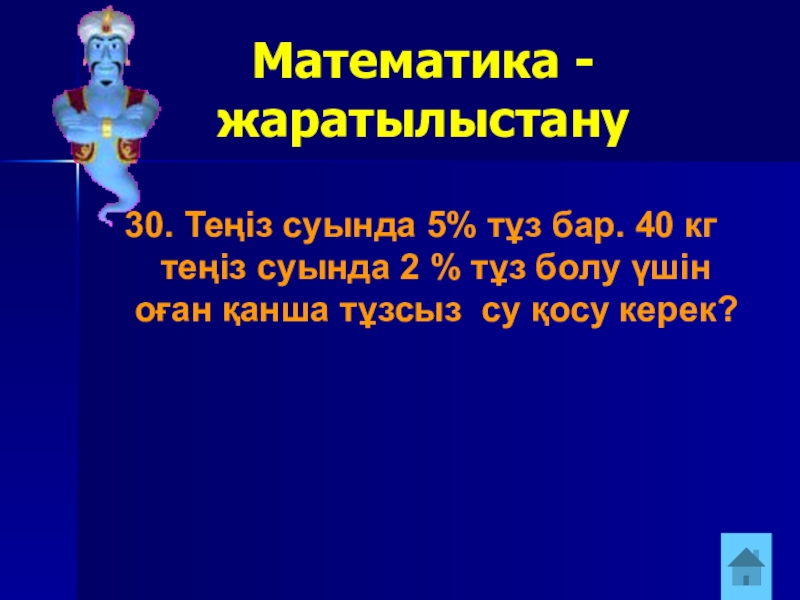 Математика - жаратылыстану

30. Теңіз суында 5% тұз бар. 40 кг теңіз суында 2 % тұз болу үшін оған қанша тұзсыз су қосу керек?